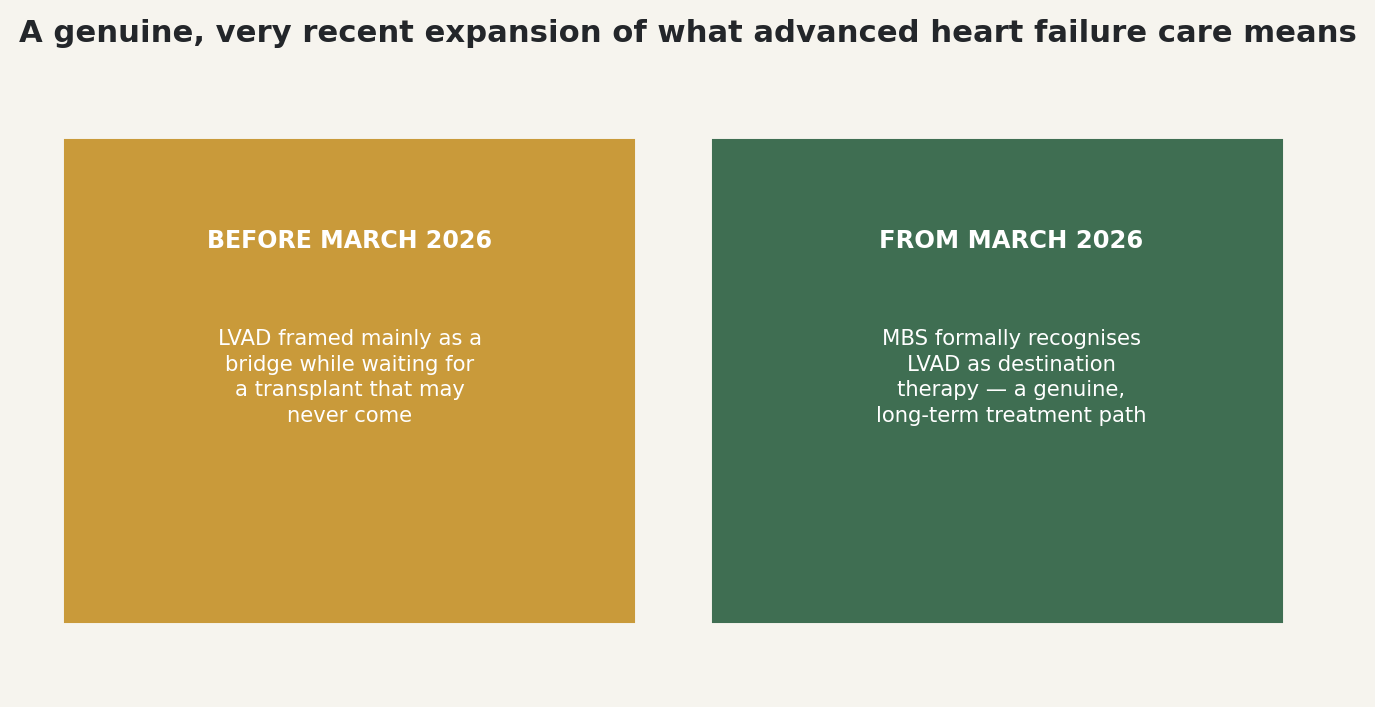 A genuine, very recent expansion of what advanced heart failure care means

BEFORE MARCH 2026

LVAD framed mainly as a bridge while waiting for a transplant that may never come

FROM MARCH 2026

MBS formally recognises LVAD as destination therapy — a genuine, long-term treatment path